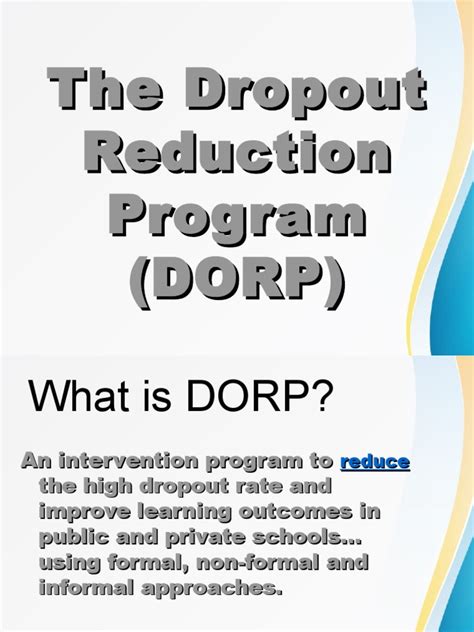 The Dropout Reduction Program (DORP)

What is DORP?

An intervention program to reduce the high dropout rate and improve learning outcomes in public and private schools... using formal, non-formal and informal approaches.